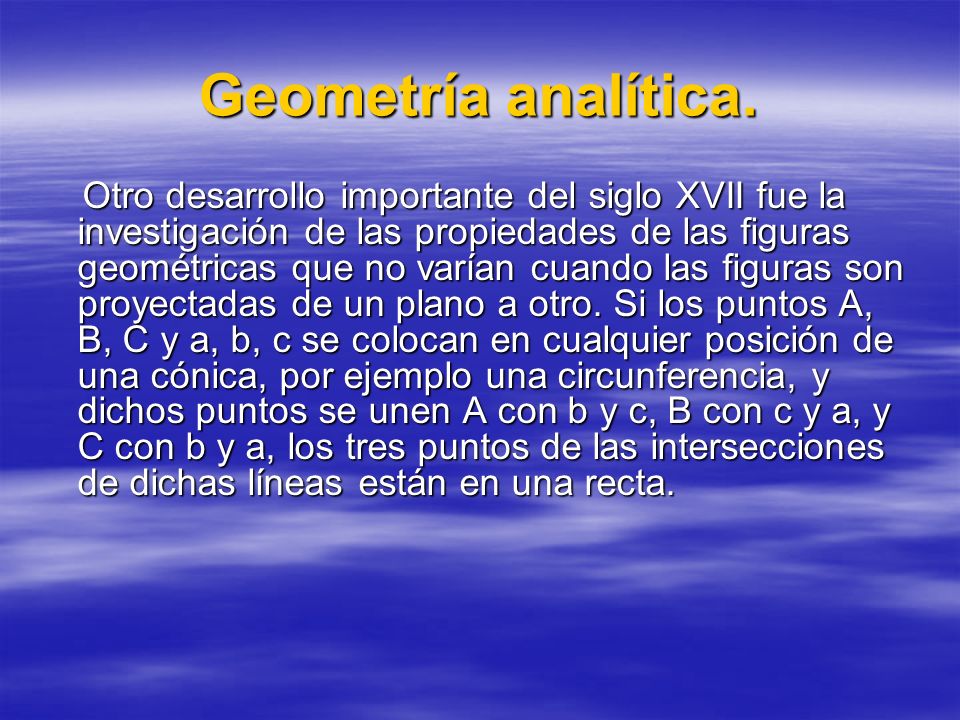 Geometría analítica.

Otro desarrollo importante del siglo XVII fue la investigación de las propiedades de las figuras geométricas que no varían cuando las figuras son proyectadas de un plano a otro. Si los puntos A, B, C y a, b, c se colocan en cualquier posición de una cónica, por ejemplo una circunferencia, y dichos puntos se unen A con b y c, B con c y a, y C con b y a, los tres puntos de las intersecciones de dichas líneas están en una recta.